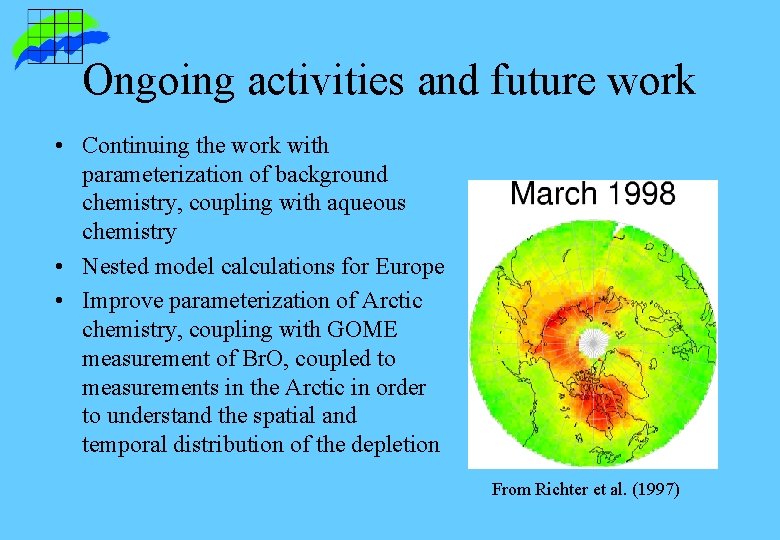 Ongoing activities and future work

• Continuing the work with parameterization of background chemistry, coupling with aqueous chemistry
• Nested model calculations for Europe
• Improve parameterization of Arctic chemistry, coupling with GOME measurement of BrO, coupled to measurements in the Arctic in order to understand the spatial and temporal distribution of the depletion

March 1998

From Richter et al. (1997)